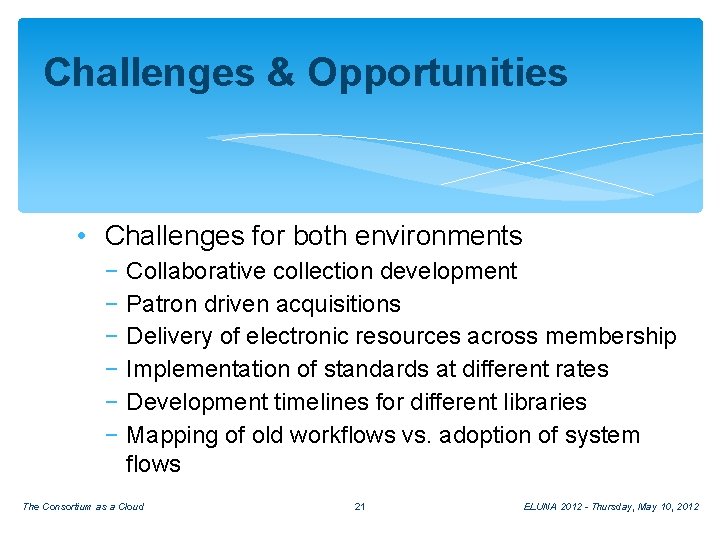 Challenges & Opportunities

• Challenges for both environments
  − Collaborative collection development
  − Patron driven acquisitions
  − Delivery of electronic resources across membership
  − Implementation of standards at different rates
  − Development timelines for different libraries
  − Mapping of old workflows vs. adoption of system flows

The Consortium as a Cloud 21 ELUNA 2012 - Thursday, May 10, 2012